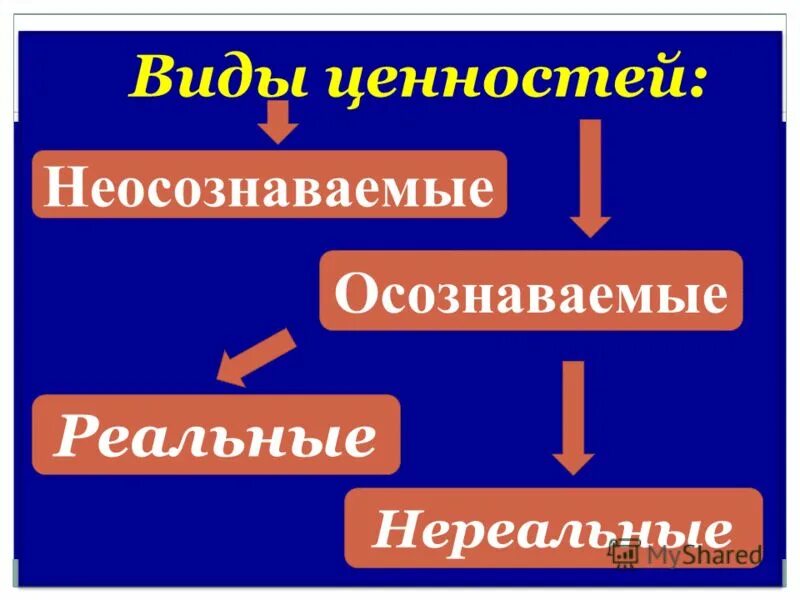 Виды ценностей:

Неосознаваемые

Осознаваемые

Реальные

Нереальные

MyShared